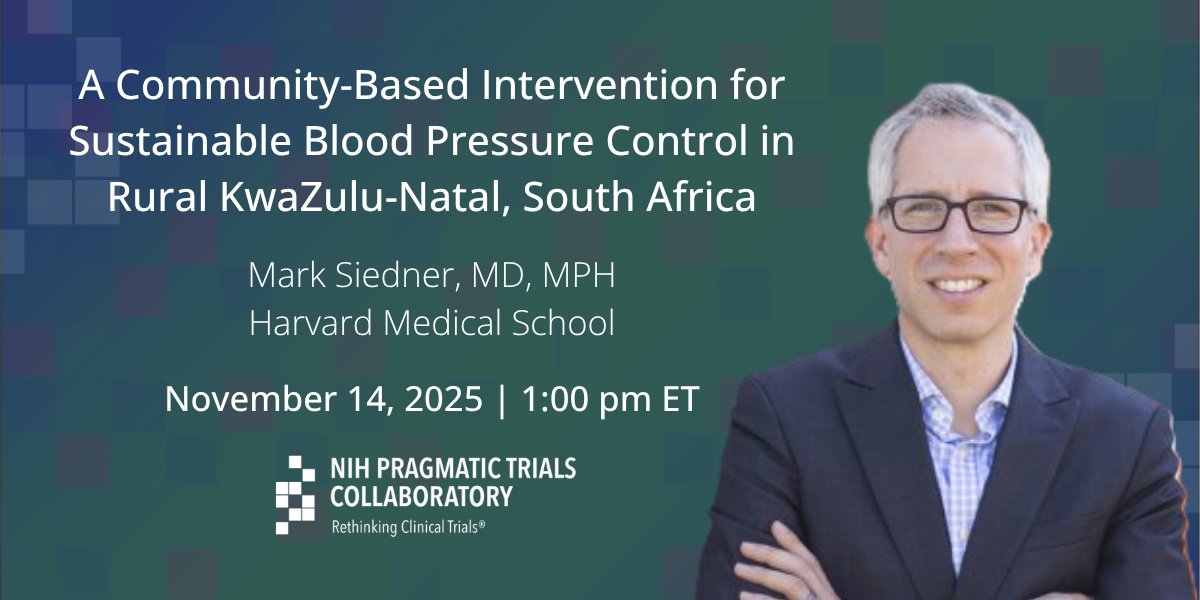 A Community-Based Intervention for Sustainable Blood Pressure Control in Rural KwaZulu-Natal, South Africa

Mark Siedner, MD, MPH
Harvard Medical School

November 14, 2025 | 1:00 pm ET

NIH PRAGMATIC TRIALS COLLABORATORY
Rethinking Clinical Trials®